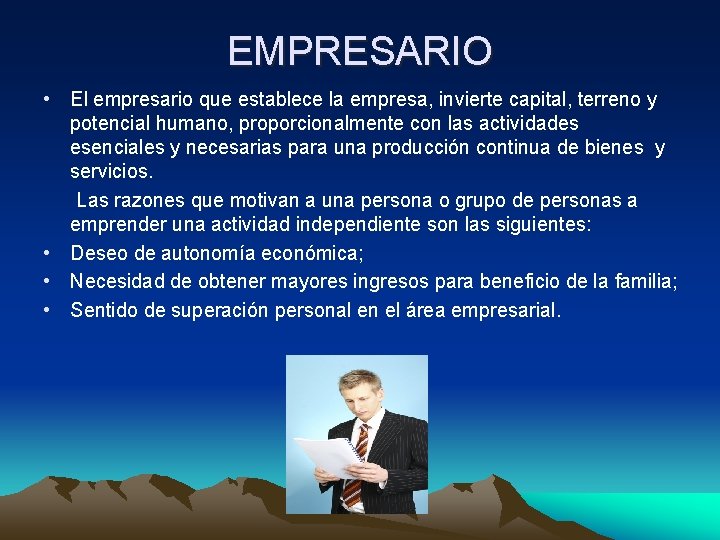 EMPRESARIO

• El empresario que establece la empresa, invierte capital, terreno y potencial humano, proporcionalmente con las actividades esenciales y necesarias para una producción continua de bienes y servicios.

Las razones que motivan a una persona o grupo de personas a emprender una actividad independiente son las siguientes:

• Deseo de autonomía económica;
• Necesidad de obtener mayores ingresos para beneficio de la familia;
• Sentido de superación personal en el área empresarial.